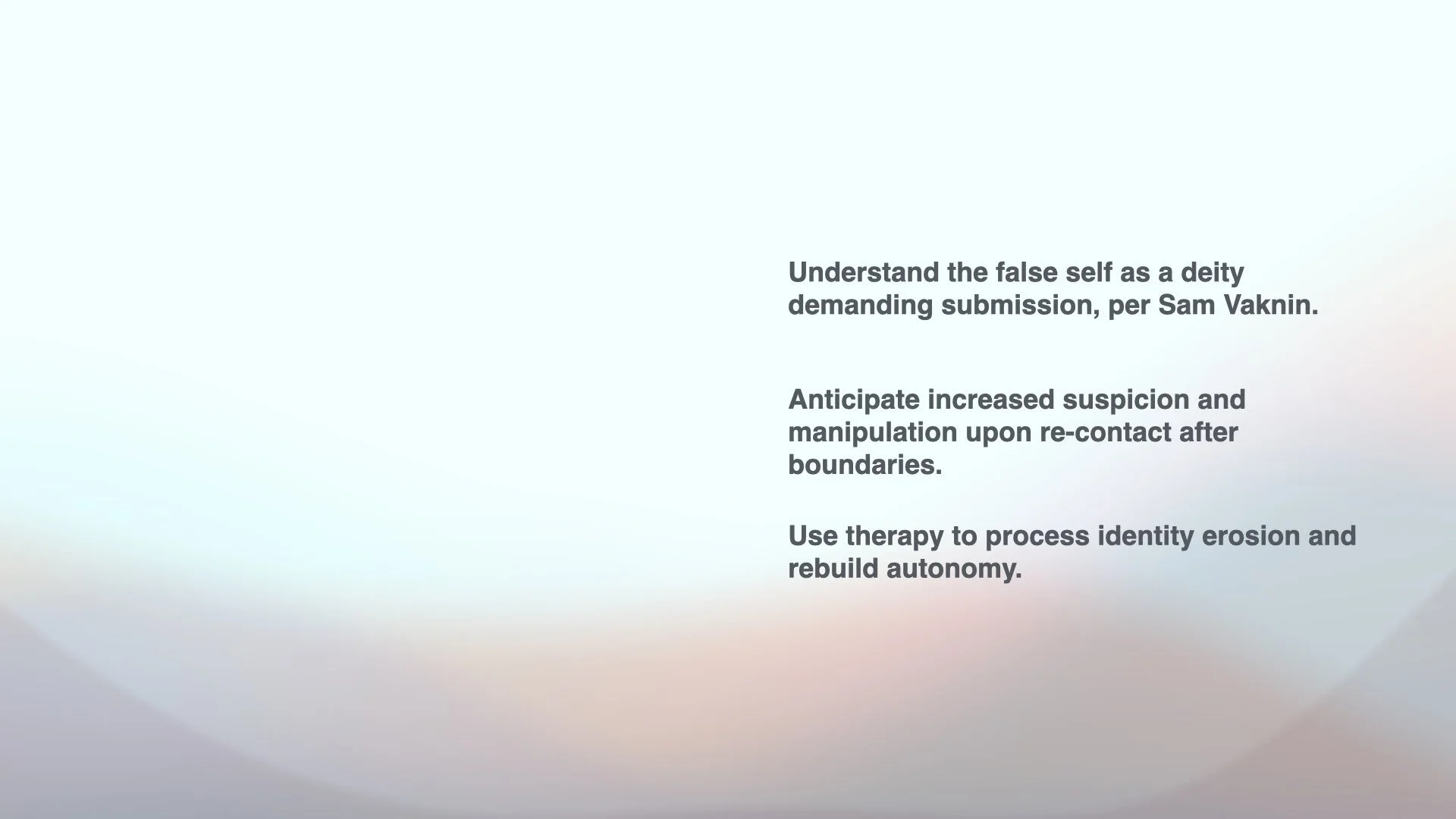 Understand the false self as a deity demanding submission, per Sam Vaknin.

Anticipate increased suspicion and manipulation upon re-contact after boundaries.

Use therapy to process identity erosion and rebuild autonomy.